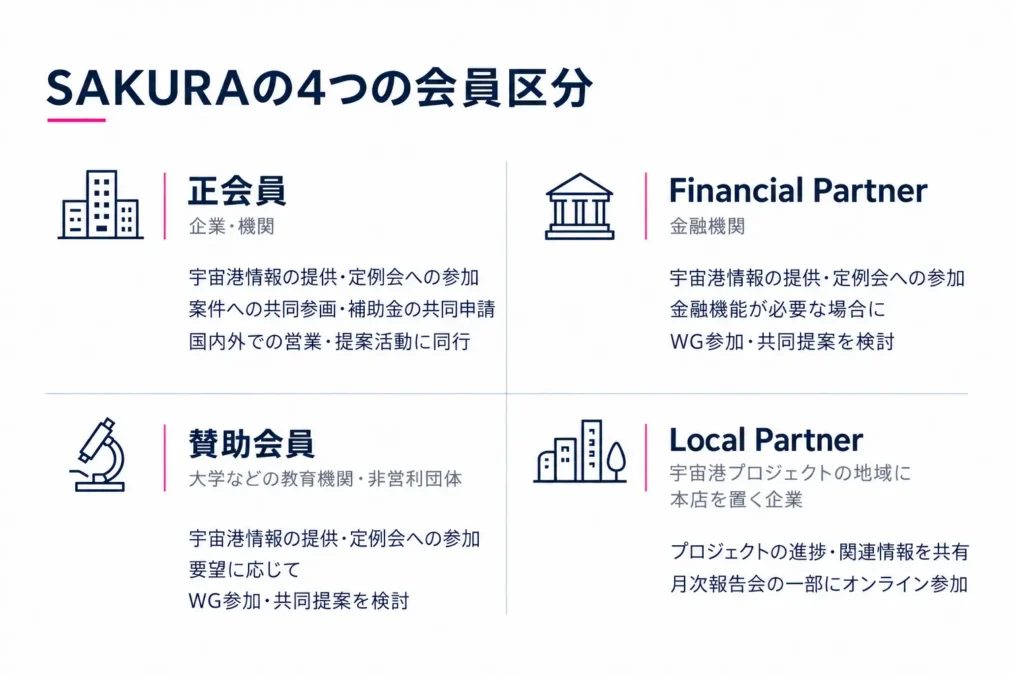 SAKURAの4つの会員区分

正会員
企業・機関

宇宙港情報の提供・定例会への参加
案件への共同参画・補助金の共同申請
国内外での営業・提案活動に同行

Financial Partner
金融機関

宇宙港情報の提供・定例会への参加
金融機能が必要な場合に
WG参加・共同提案を検討

賛助会員
大学などの教育機関・非営利団体

宇宙港情報の提供・定例会への参加
要望に応じて
WG参加・共同提案を検討

Local Partner
宇宙港プロジェクトの地域に
本店を置く企業

プロジェクトの進捗・関連情報を共有
月次報告会の一部にオンライン参加